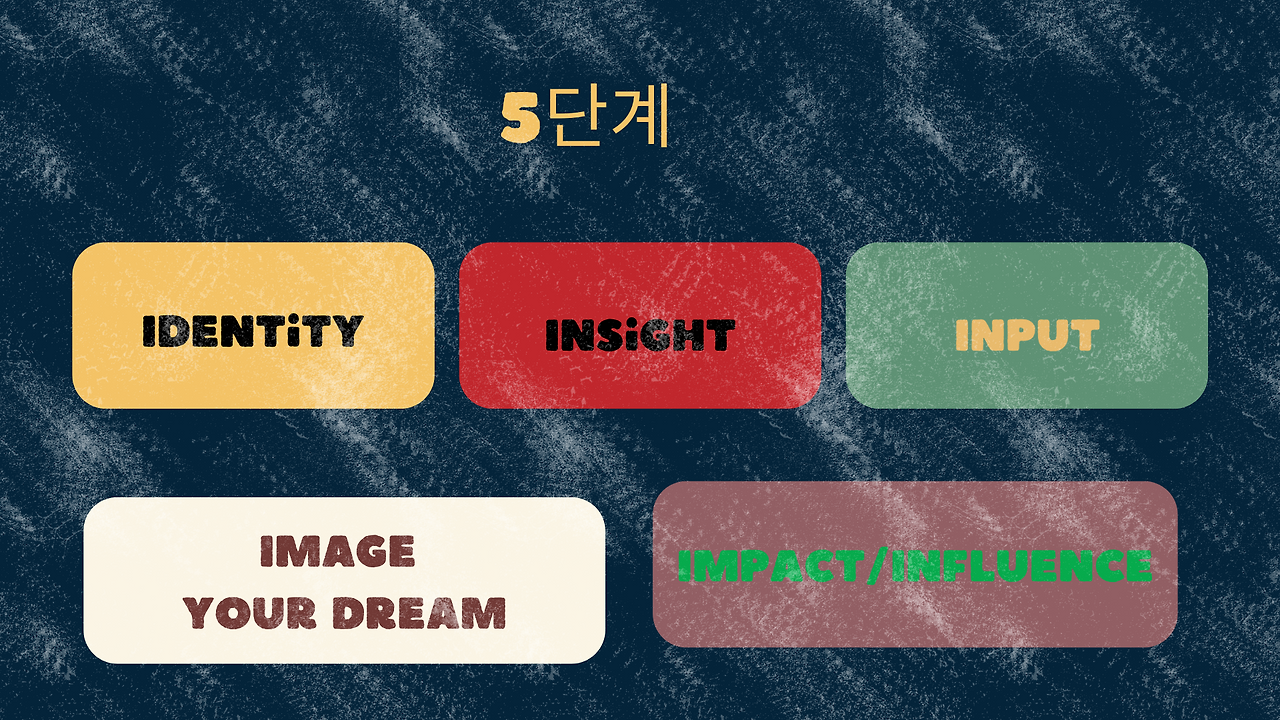 5단계

IDENTiTY

INSiGHT

INPUT

IMAGE
YOUR DREAM

IMPACT/INFLUENCE